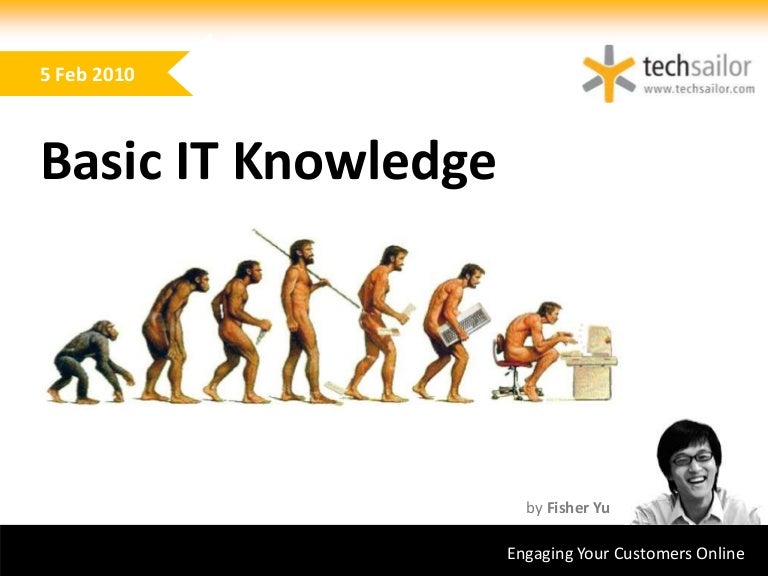 5 Feb 2010

techsailor
www.techsailor.com

Basic IT Knowledge

by Fisher Yu

Engaging Your Customers Online